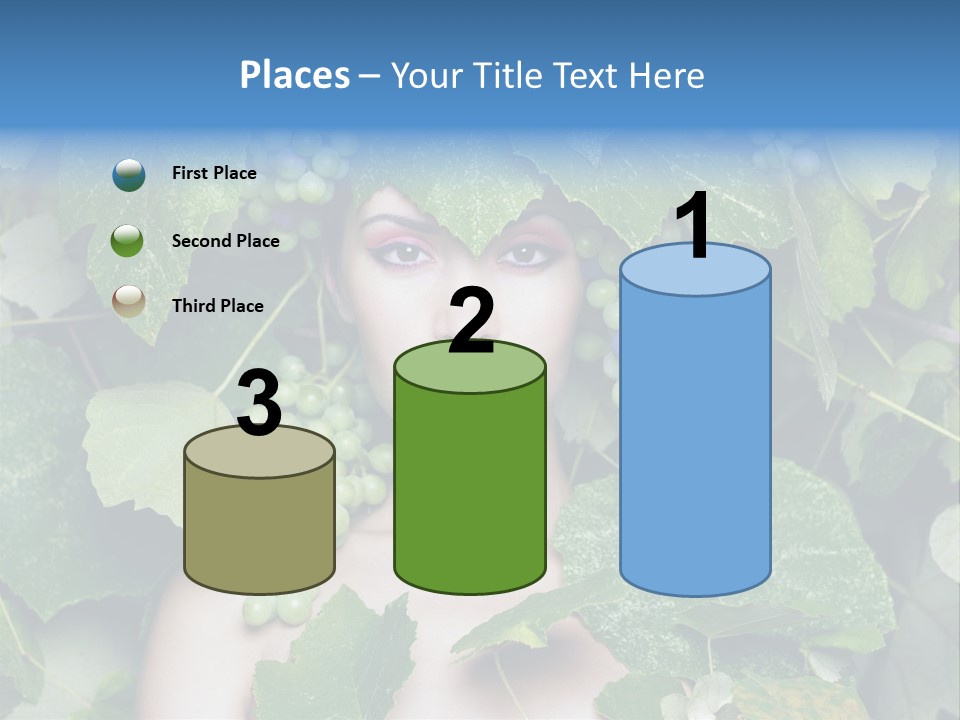 Places – Your Title Text Here

First Place

Second Place

Third Place

3

2

1